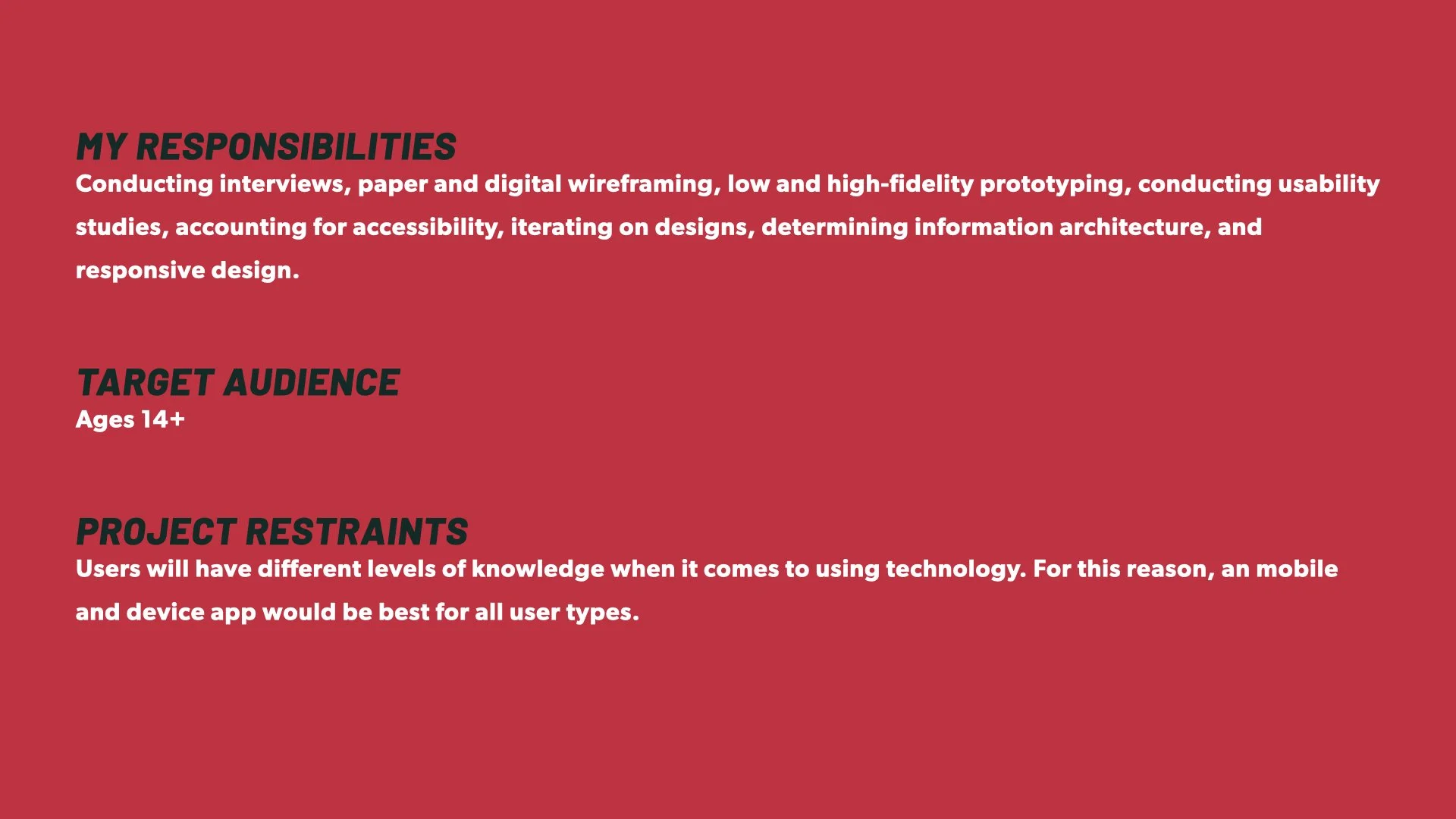 MY RESPONSIBILITIES
Conducting interviews, paper and digital wireframing, low and high-fidelity prototyping, conducting usability studies, accounting for accessibility, iterating on designs, determining information architecture, and responsive design.

TARGET AUDIENCE
Ages 14+

PROJECT RESTRAINTS
Users will have different levels of knowledge when it comes to using technology. For this reason, an mobile and device app would be best for all user types.